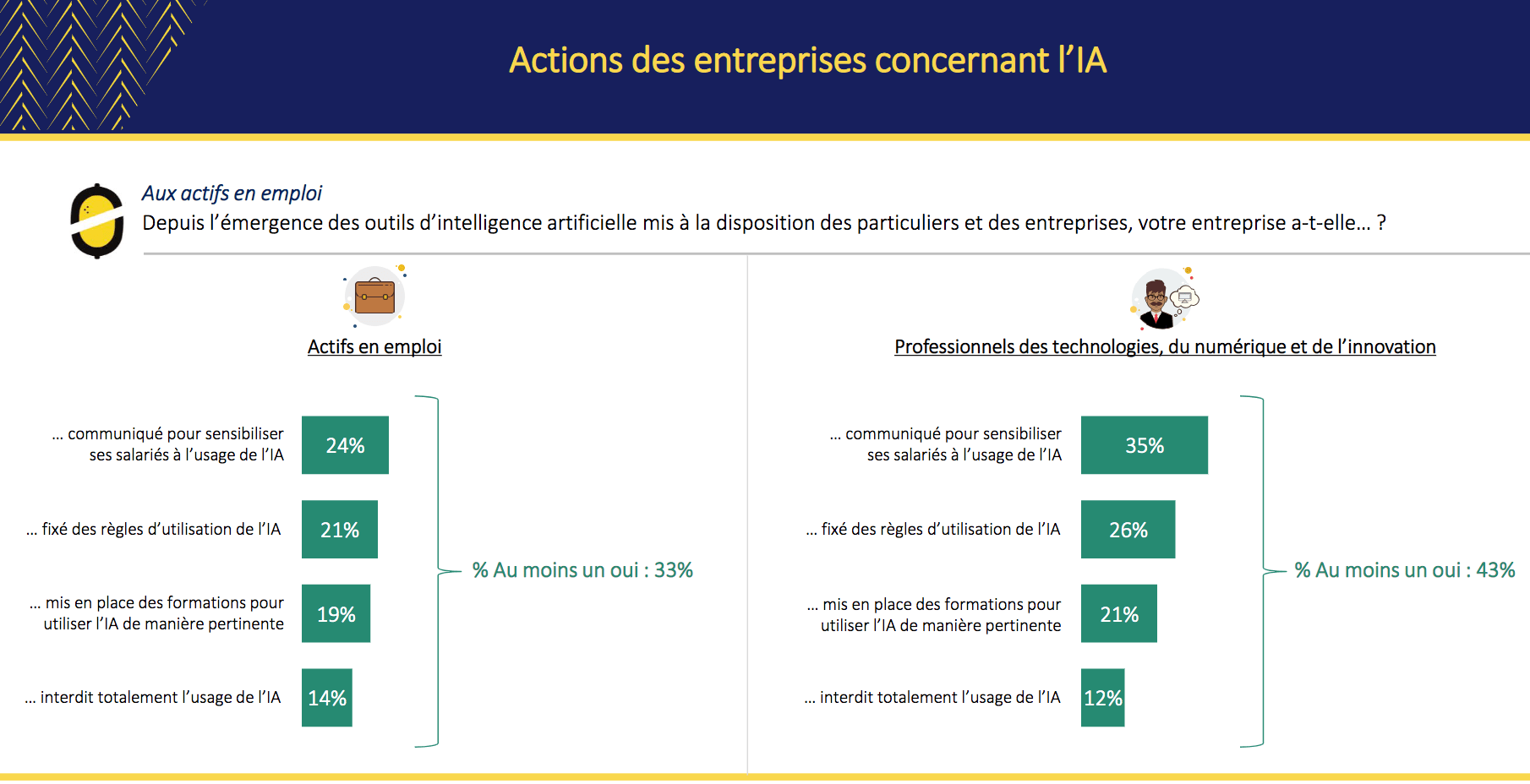 Actions des entreprises concernant l'IA

Aux actifs en emploi

Depuis l'émergence des outils d'intelligence artificielle mis à la disposition des particuliers et des entreprises, votre entreprise a-t-elle... ?

Actifs en emploi

... communiqué pour sensibiliser ses salariés à l'usage de l'IA 24%

... fixé des règles d'utilisation de l'IA 21%

... mis en place des formations pour utiliser l'IA de manière pertinente 19%

... interdit totalement l'usage de l'IA 14%

% Au moins un oui : 33%

Professionnels des technologies, du numérique et de l'innovation

... communiqué pour sensibiliser ses salariés à l'usage de l'IA 35%

... fixé des règles d'utilisation de l'IA 26%

... mis en place des formations pour utiliser l'IA de manière pertinente 21%

... interdit totalement l'usage de l'IA 12%

% Au moins un oui : 43%